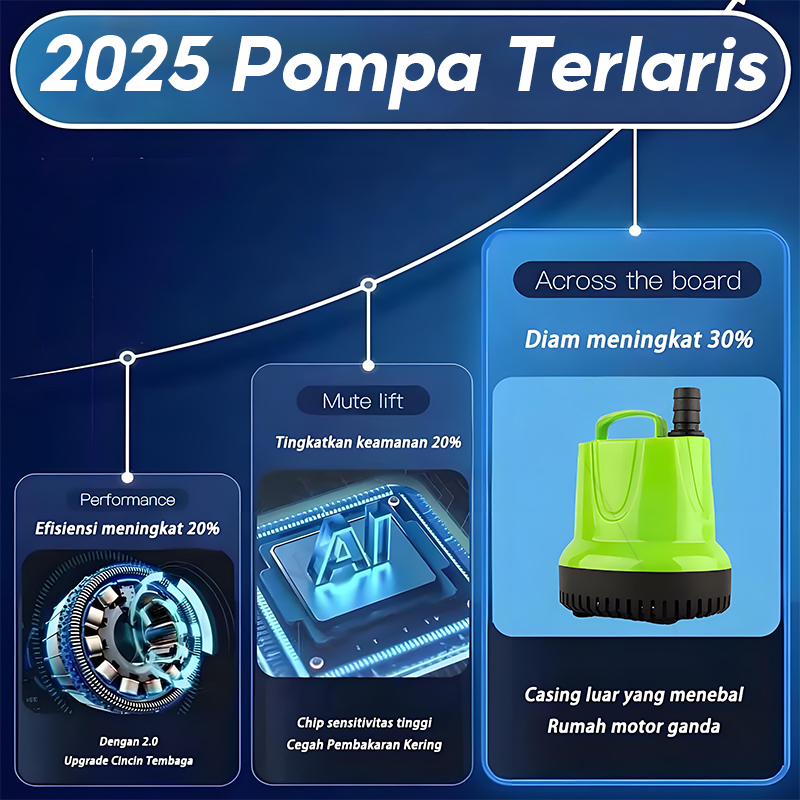 2025 Pompa Terlaris

Performance
Efisiensi meningkat 20%

Dengan 2.0
Upgrade Cincin Tembaga

Mute lift
Tingkatkan keamanan 20%

AI

Chip sensitivitas tinggi
Cegah Pembakaran Kering

Across the board
Diam meningkat 30%

Casing luar yang menebal
Rumah motor ganda